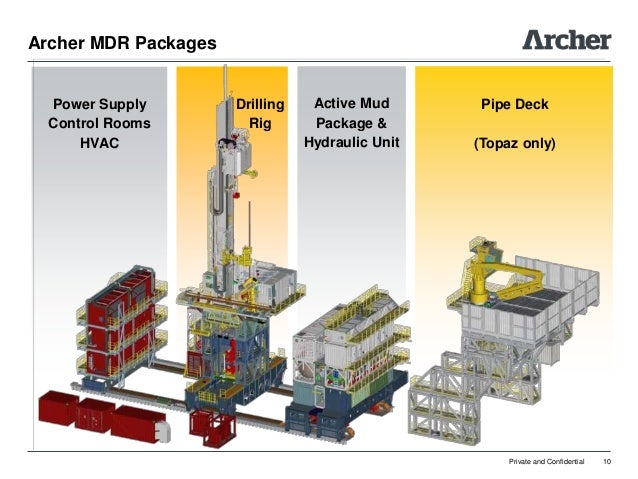 Archer MDR Packages

Archer

Power Supply
Control Rooms
HVAC

Drilling
Rig

Active Mud
Package &
Hydraulic Unit

Pipe Deck

(Topaz only)

Private and Confidential 10